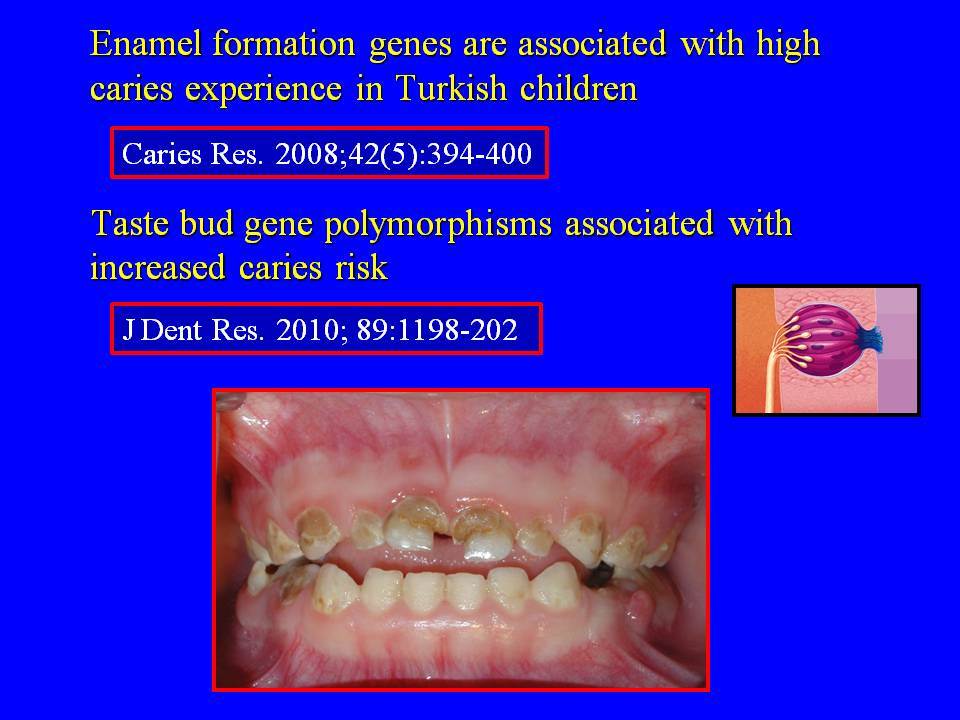 Enamel formation genes are associated with high caries experience in Turkish children

Caries Res. 2008;42(5):394-400

Taste bud gene polymorphisms associated with increased caries risk

J Dent Res. 2010; 89:1198-202